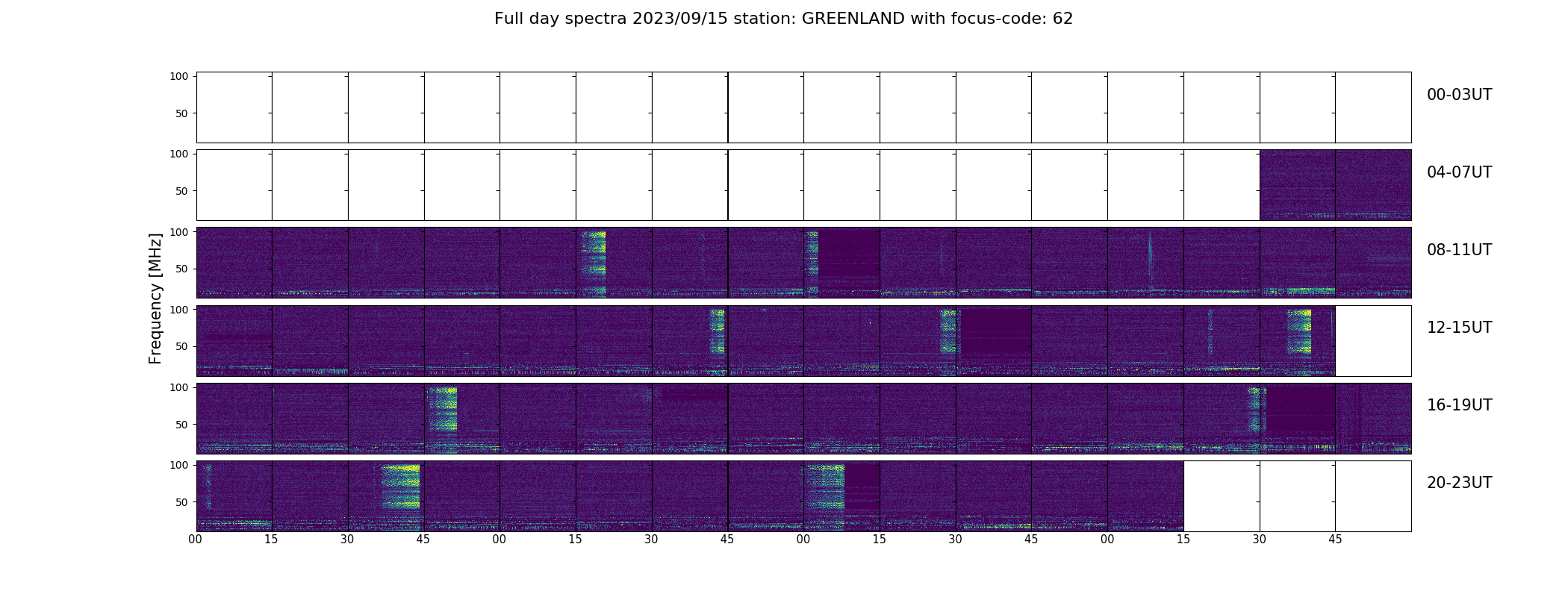 Full day spectra 2023/09/15 station: GREENLAND with focus-code: 62

Frequency [MHz]

100
50
00-03UT

100
50
04-07UT

100
50
08-11UT

100
50
12-15UT

100
50
16-19UT

100
50
20-23UT

00 15 30 45 00 15 30 45 00 15 30 45 00 15 30 45